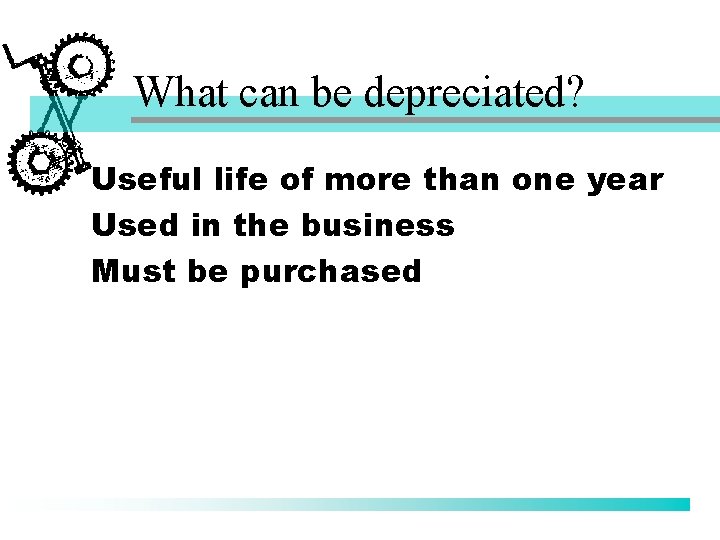 What can be depreciated?

Useful life of more than one year

Used in the business

Must be purchased